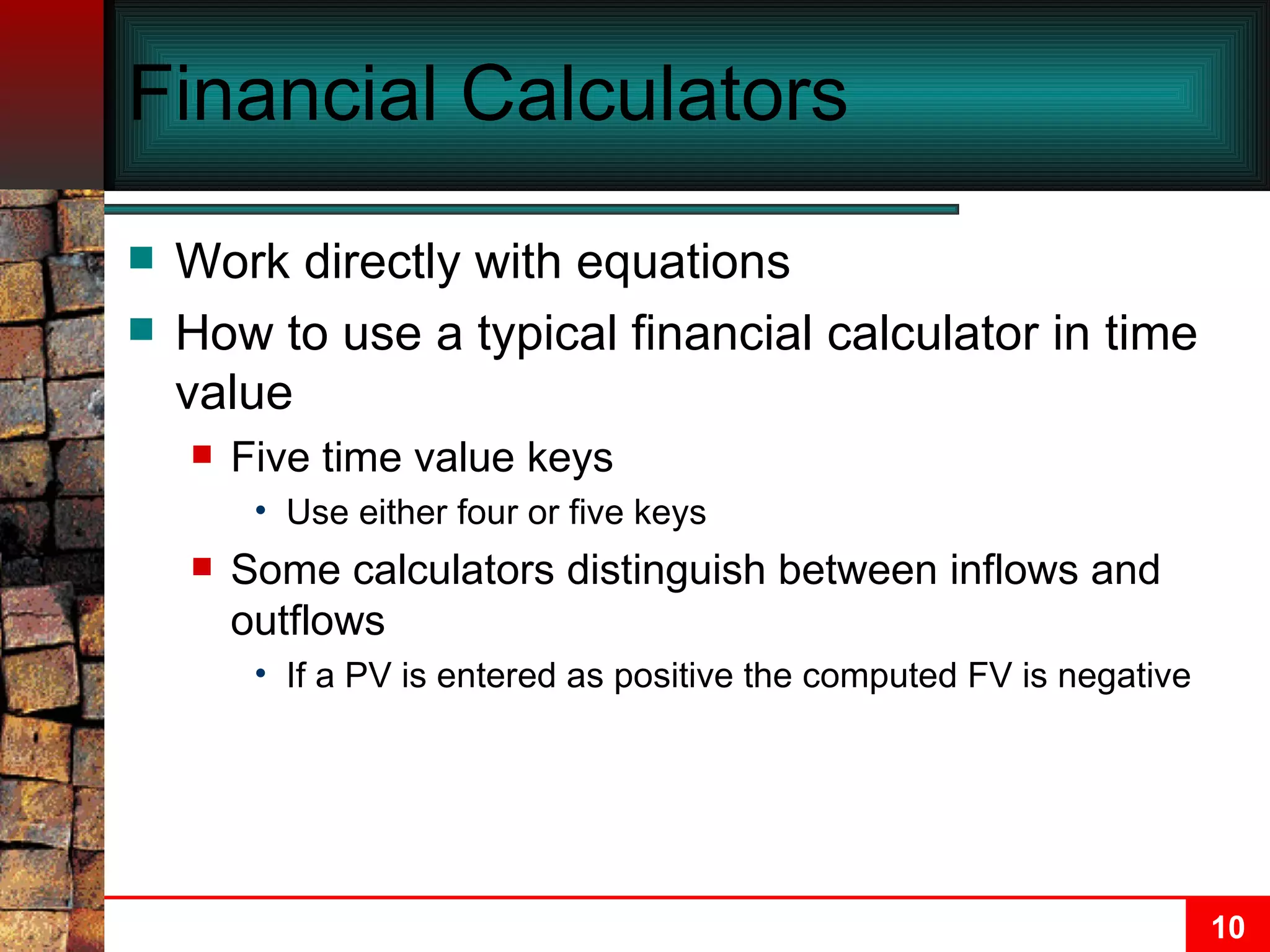 Financial Calculators

Work directly with equations

How to use a typical financial calculator in time value

Five time value keys

Use either four or five keys

Some calculators distinguish between inflows and outflows

If a PV is entered as positive the computed FV is negative

10